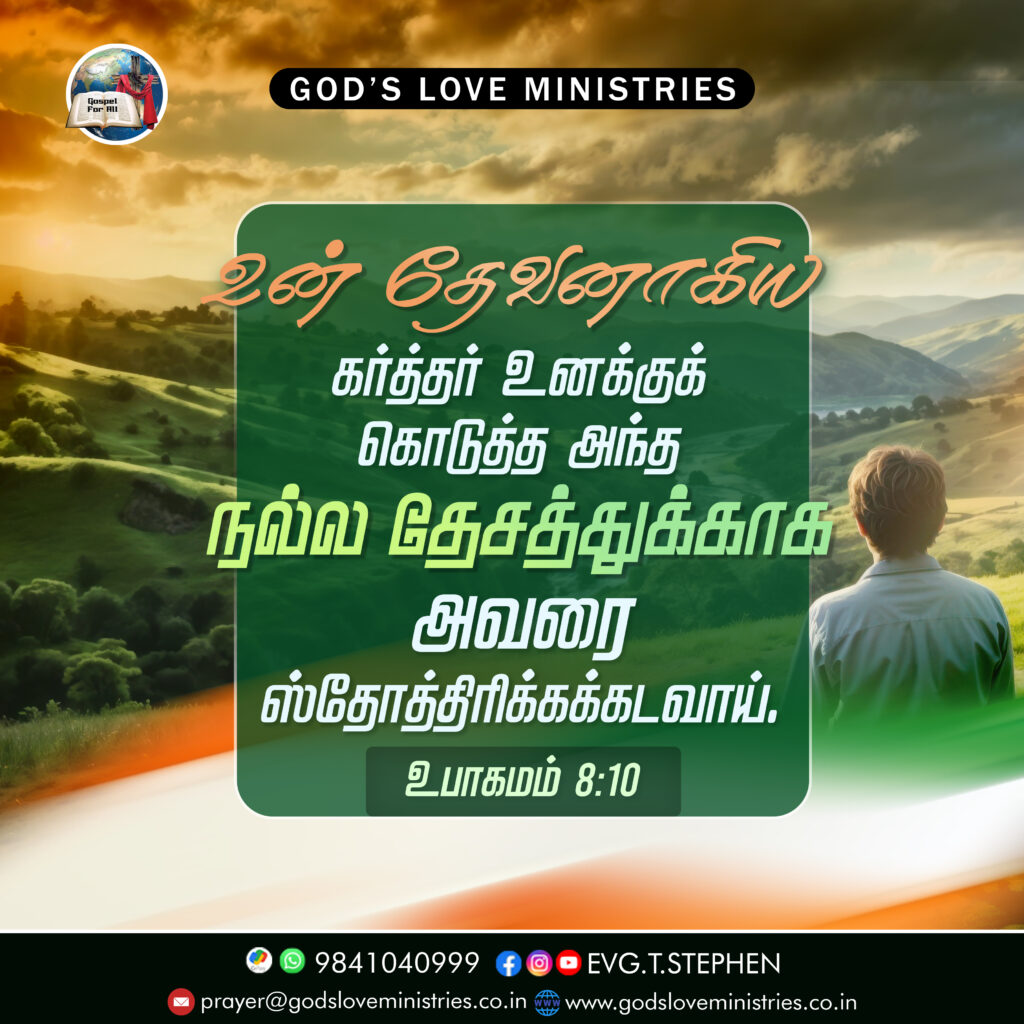 Gospel For All

GOD'S LOVE MINISTRIES

உன் தேவனாகிய கர்த்தர் உனக்குக் கொடுத்த அந்த நல்ல தேசத்துக்காக அவரை ஸ்தோத்திரிக்கக்கடவாய்.

உபாகமம் 8:10

9841040999 EVG.T.STEPHEN

prayer@godsloveministries.co.in www.godsloveministries.co.in